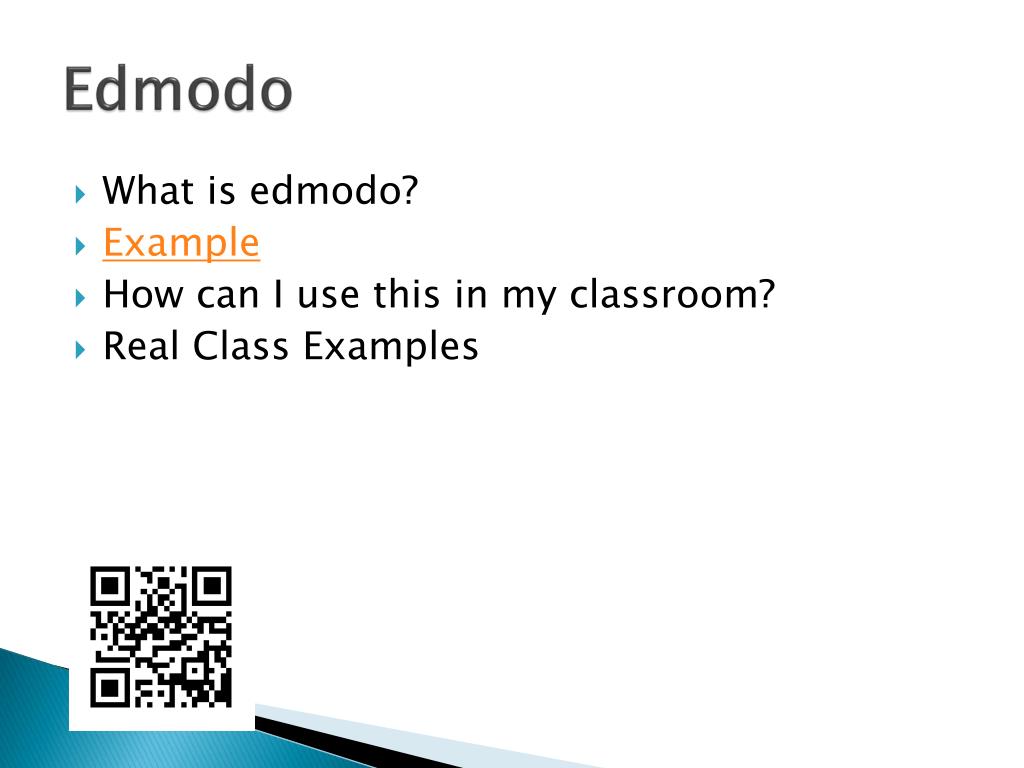 Edmodo

What is edmodo?
Example
How can I use this in my classroom?
Real Class Examples